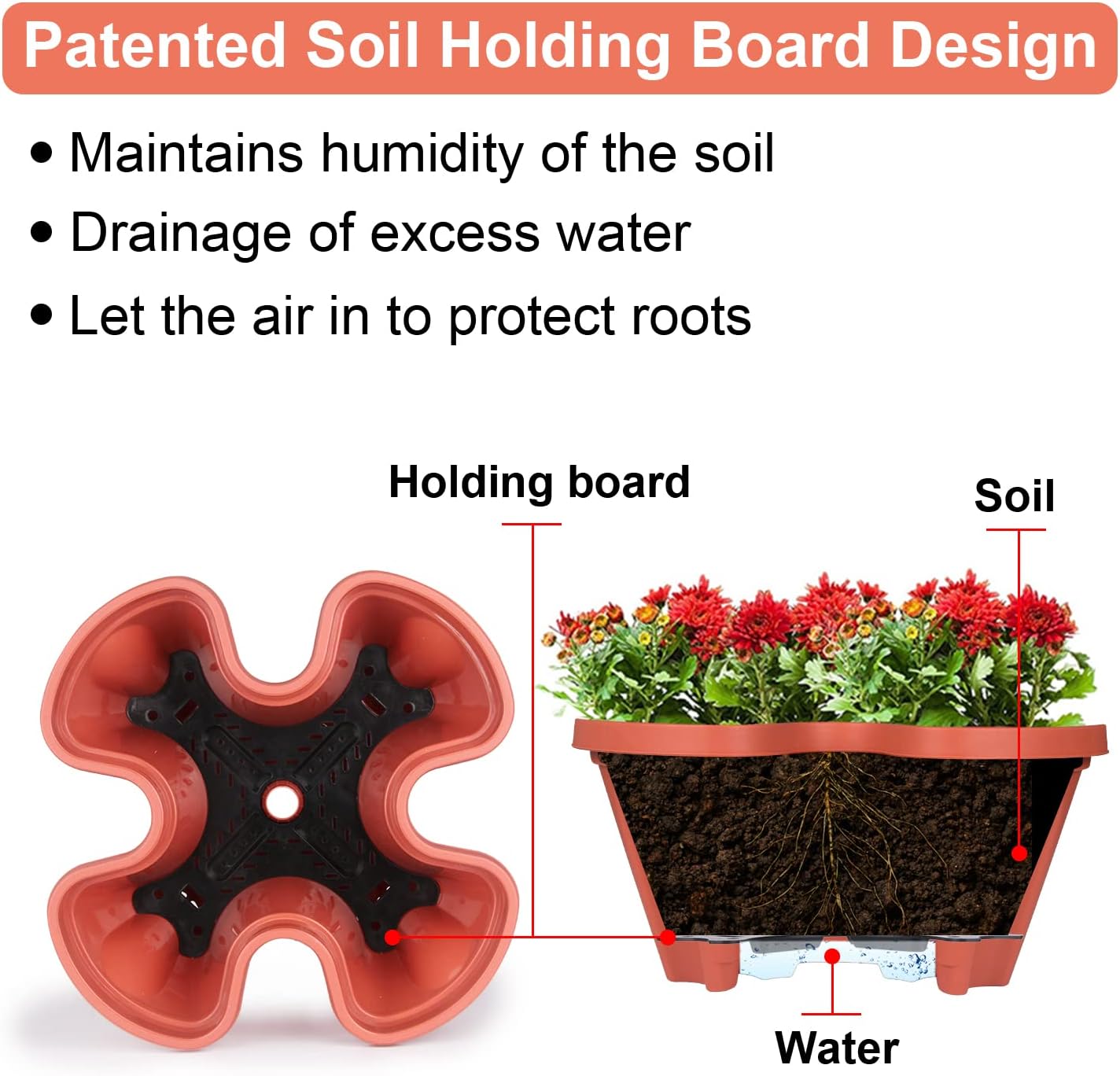 Patented Soil Holding Board Design

• Maintains humidity of the soil
• Drainage of excess water
• Let the air in to protect roots

Holding board

Soil

Water